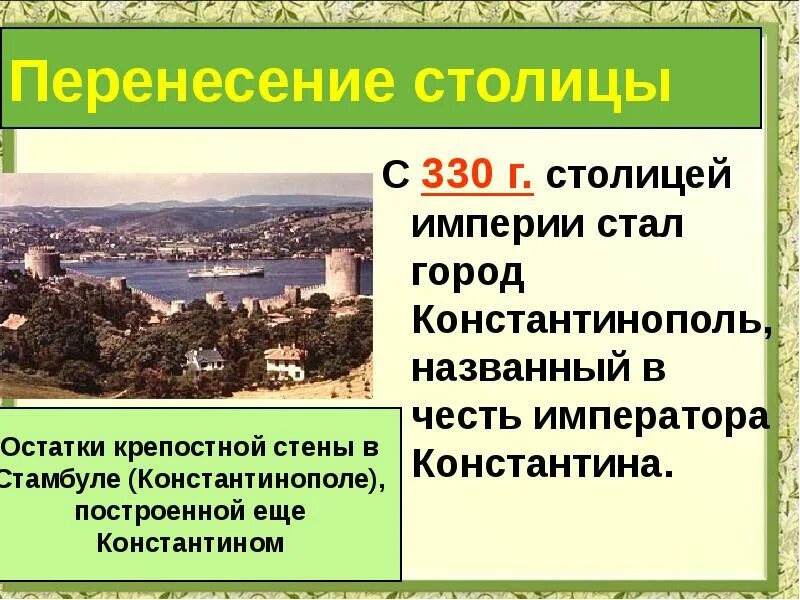 Перенесение столицы

С 330 г. столицей империи стал город Константинополь, названный в честь императора Константина.

Остатки крепостной стены в Стамбуле (Константинополе), построенной еще Константином